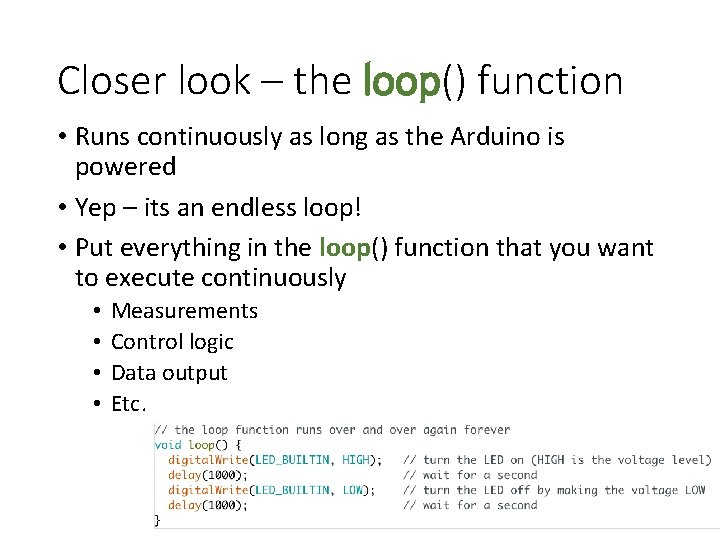 Closer look – the loop() function

• Runs continuously as long as the Arduino is powered

• Yep – its an endless loop!

• Put everything in the loop() function that you want to execute continuously
  • Measurements
  • Control logic
  • Data output
  • Etc.

// the loop function runs over and over again forever
void loop() {
  digitalWrite(LED_BUILTIN, HIGH);   // turn the LED on (HIGH is the voltage level)
  delay(1000);                       // wait for a second
  digitalWrite(LED_BUILTIN, LOW);    // turn the LED off by making the voltage LOW
  delay(1000);                       // wait for a second
}